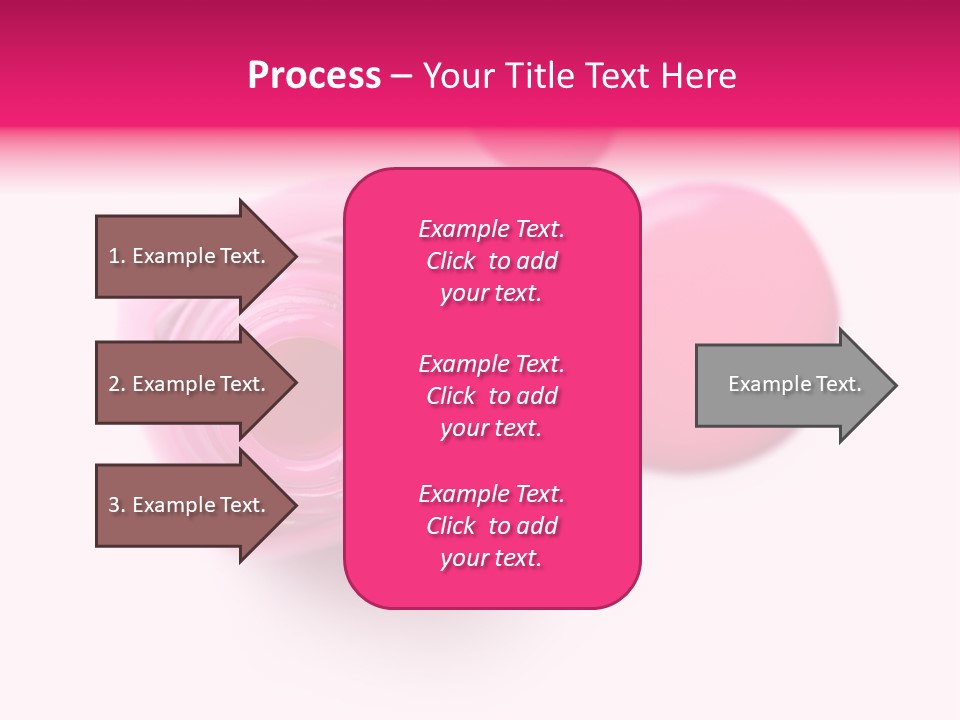 Process – Your Title Text Here

1. Example Text.

2. Example Text.

3. Example Text.

Example Text. Click to add your text.

Example Text. Click to add your text.

Example Text. Click to add your text.

Example Text.